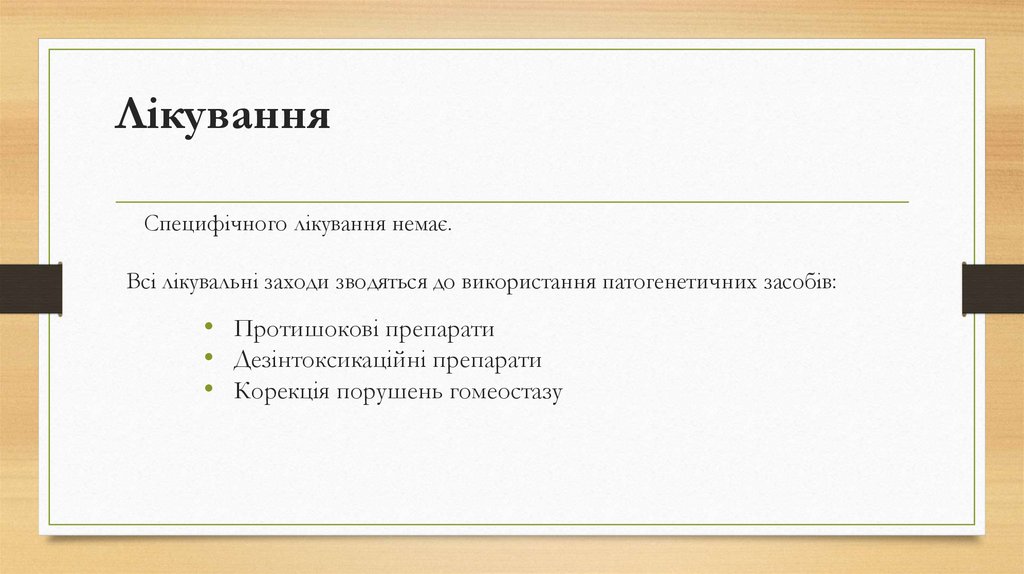 Лікування

Специфічного лікування немає.

Всі лікувальні заходи зводяться до використання патогенетичних засобів:

• Протишокові препарати
• Дезінтоксикаційні препарати
• Корекція порушень гомеостазу